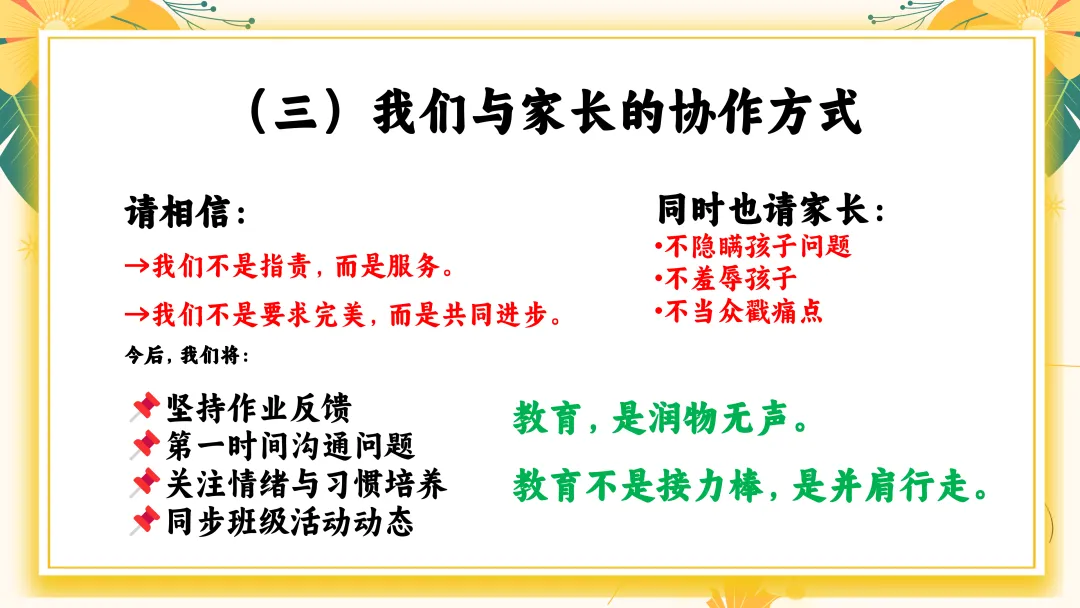 （三）我们与家长的协作方式

请相信：

→我们不是指责，而是服务。

→我们不是要求完美，而是共同进步。

今后，我们将：

📌坚持作业反馈
📌第一时间沟通问题
📌关注情绪与习惯培养
📌同步班级活动动态

同时也请家长：
•不隐瞒孩子问题
•不羞辱孩子
•不当众戳痛点

教育，是润物无声。

教育不是接力棒，是并肩行走。